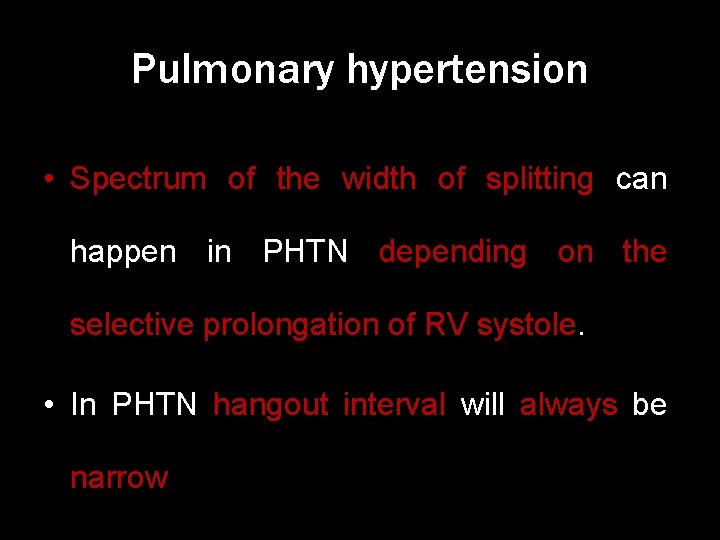 Pulmonary hypertension

• Spectrum of the width of splitting can happen in PHTN depending on the selective prolongation of RV systole.

• In PHTN hangout interval will always be narrow